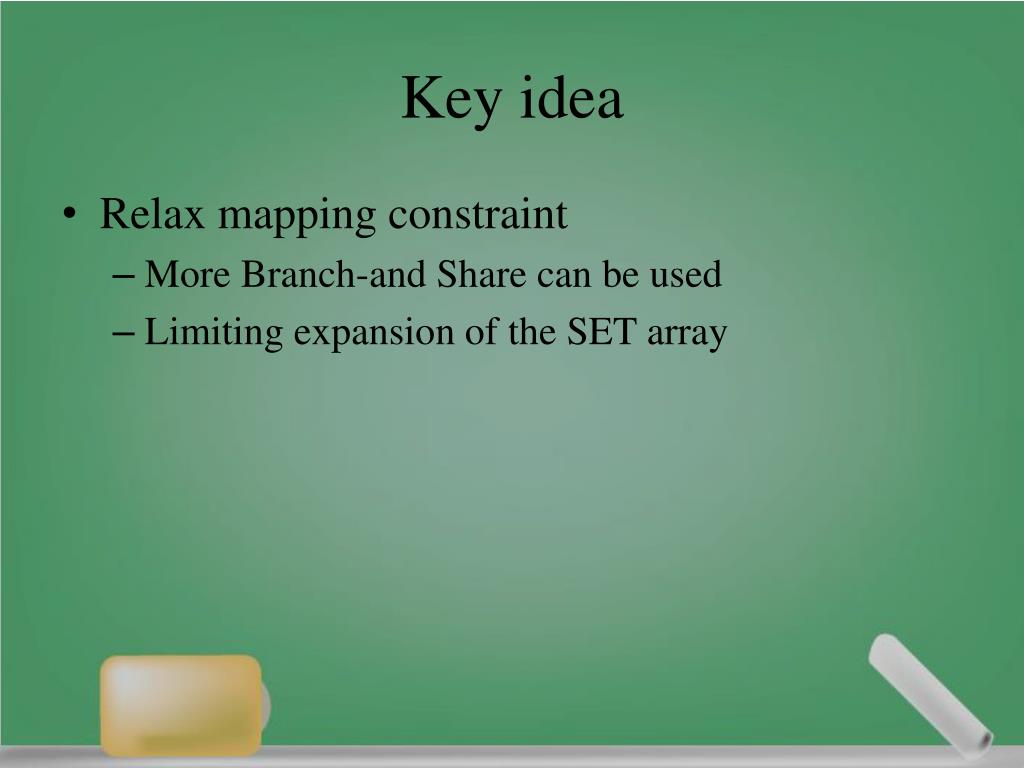 Key idea

• Relax mapping constraint
– More Branch-and Share can be used
– Limiting expansion of the SET array